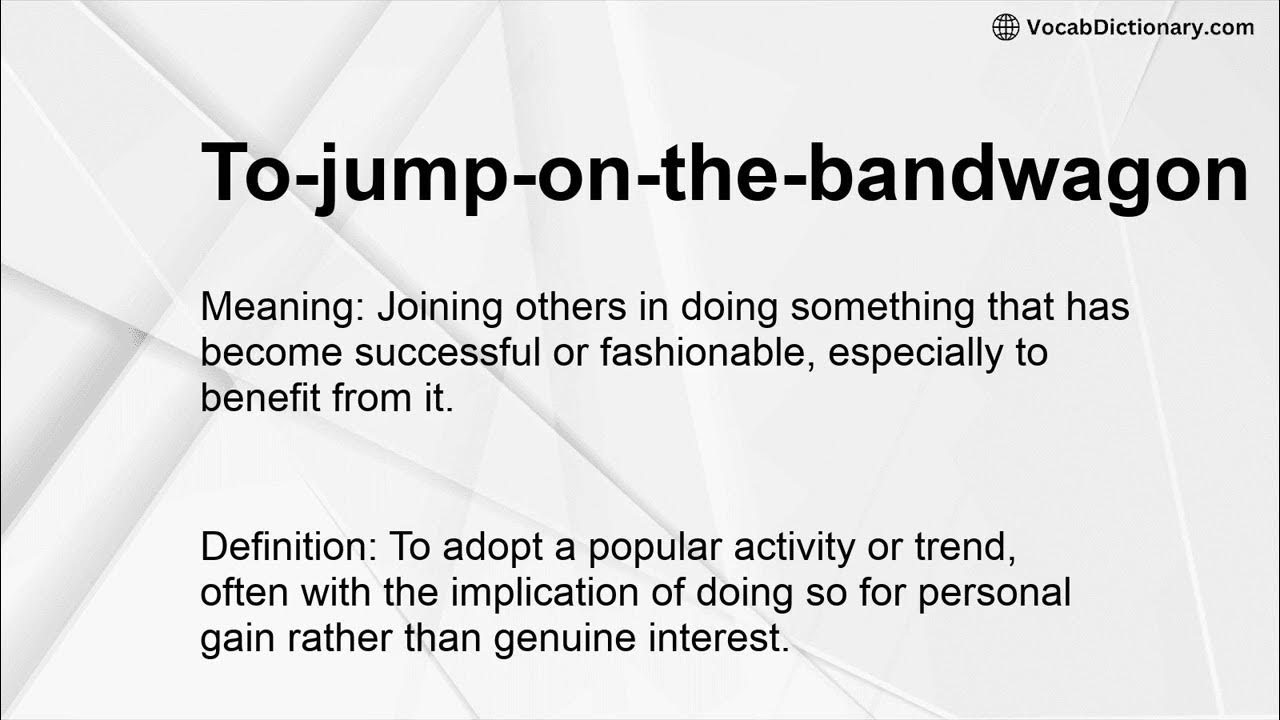 VocabDictionary.com

To-jump-on-the-bandwagon

Meaning: Joining others in doing something that has become successful or fashionable, especially to benefit from it.

Definition: To adopt a popular activity or trend, often with the implication of doing so for personal gain rather than genuine interest.